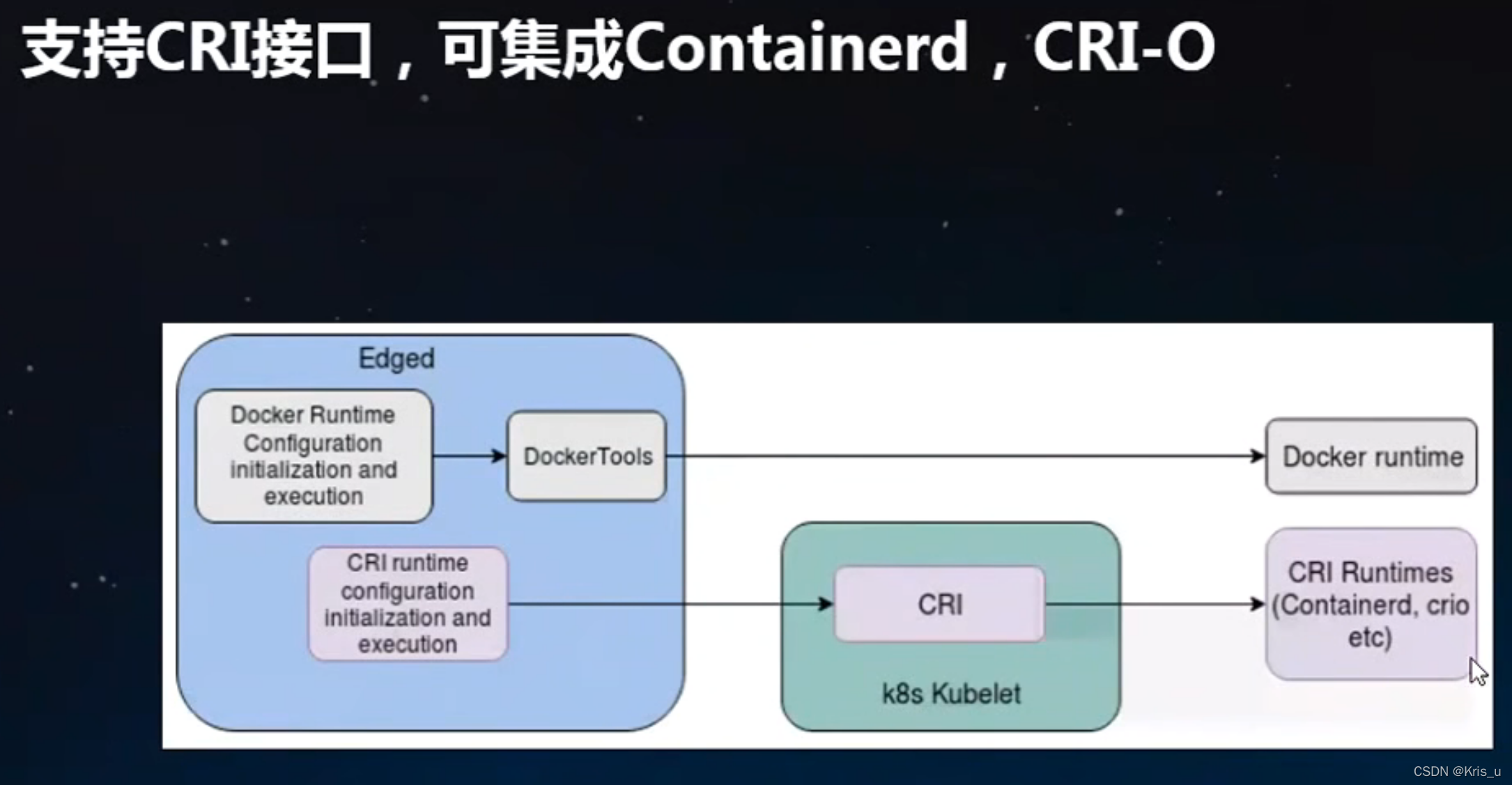 支持CRI接口，可集成Containerd，CRI-O

Edged

Docker Runtime Configuration initialization and execution

DockerTools

Docker runtime

CRI runtime configuration initialization and execution

CRI

k8s Kubelet

CRI Runtimes (Containerd, crio etc)

CSDN @Kris_u